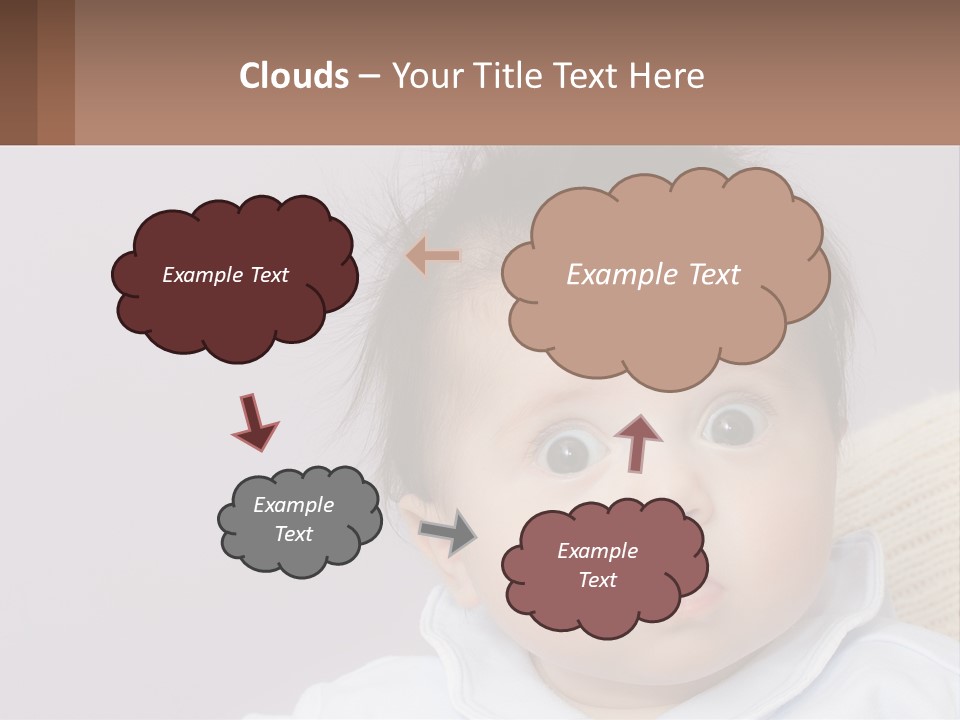 Clouds – Your Title Text Here

Example Text

Example Text

Example Text

Example Text